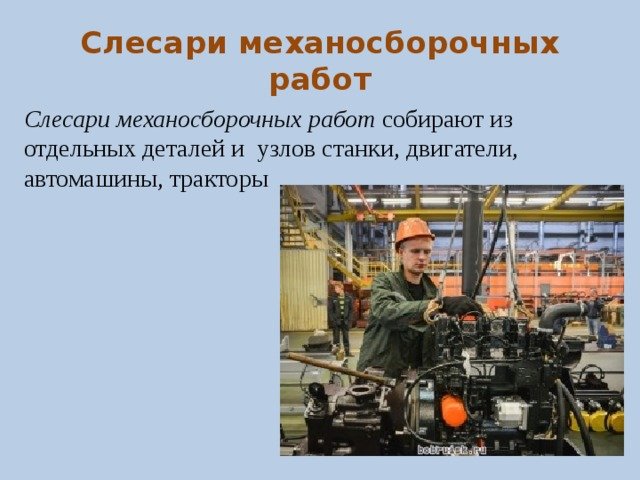 Слесари механосборочных работ

Слесари механосборочных работ собирают из отдельных деталей и узлов станки, двигатели, автомашины, тракторы

bobruisk.ru